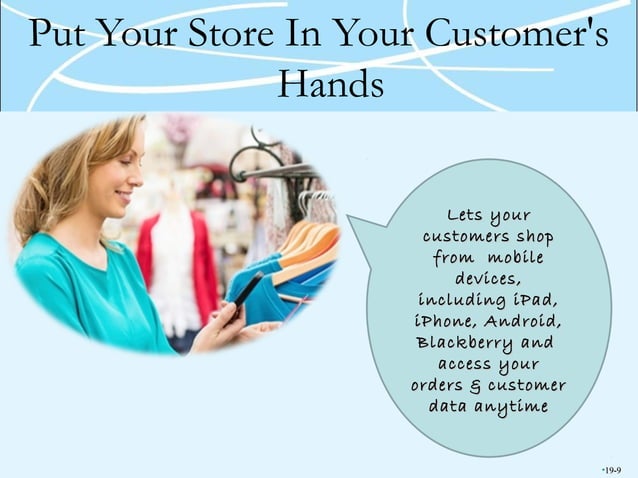 Put Your Store In Your Customer's Hands

Lets your customers shop from mobile devices, including iPad, iPhone, Android, Blackberry and access your orders & customer data anytime

•19-9